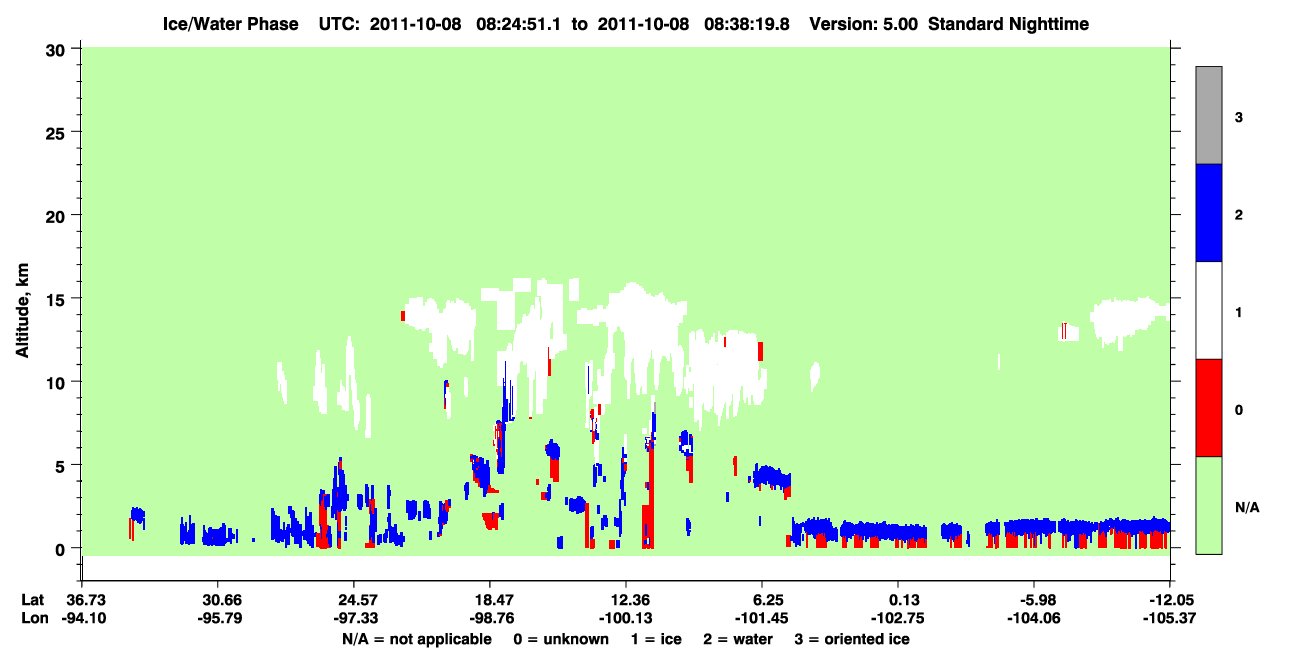 Ice/Water Phase UTC: 2011-10-08 08:24:51.1 to 2011-10-08 08:38:19.8 Version: 5.00 Standard Nighttime

Altitude, km

30
25
20
15
10
5
0

3
2
1
0
N/A

Lat 36.73 30.66 24.57 18.47 12.36 6.25 0.13 -5.98 -12.05
Lon -94.10 -95.79 -97.33 -98.76 -100.13 -101.45 -102.75 -104.06 -105.37

N/A = not applicable 0 = unknown 1 = ice 2 = water 3 = oriented ice